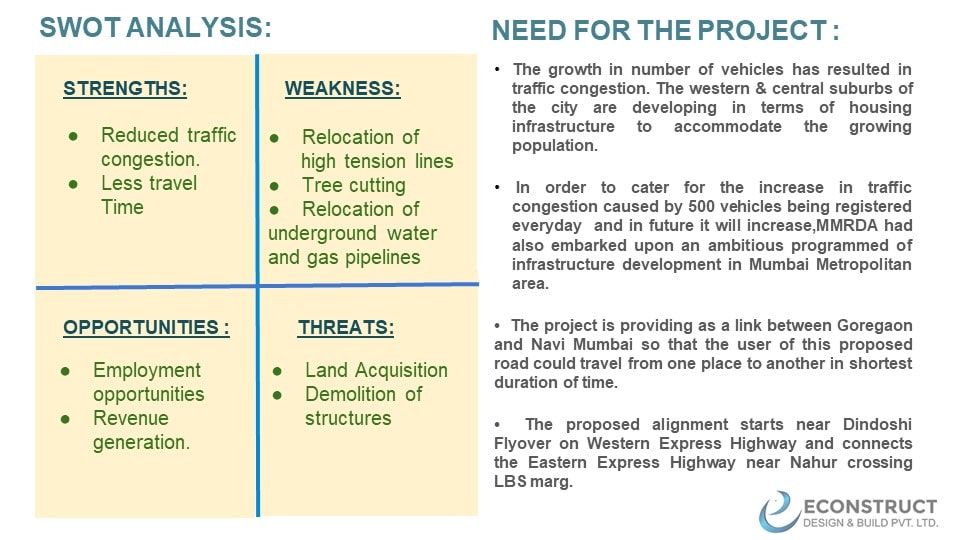 SWOT ANALYSIS:

STRENGTHS:

● Reduced traffic congestion.
● Less travel Time

WEAKNESS:

● Relocation of high tension lines
● Tree cutting
● Relocation of underground water and gas pipelines

OPPORTUNITIES :

● Employment opportunities
● Revenue generation.

THREATS:

● Land Acquisition
● Demolition of structures

NEED FOR THE PROJECT :

• The growth in number of vehicles has resulted in traffic congestion. The western & central suburbs of the city are developing in terms of housing infrastructure to accommodate the growing population.

• In order to cater for the increase in traffic congestion caused by 500 vehicles being registered everyday and in future it will increase,MMRDA had also embarked upon an ambitious programmed of infrastructure development in Mumbai Metropolitan area.

• The project is providing as a link between Goregaon and Navi Mumbai so that the user of this proposed road could travel from one place to another in shortest duration of time.

• The proposed alignment starts near Dindoshi Flyover on Western Express Highway and connects the Eastern Express Highway near Nahur crossing LBS marg.

ECONSTRUCT
DESIGN & BUILD PVT. LTD.